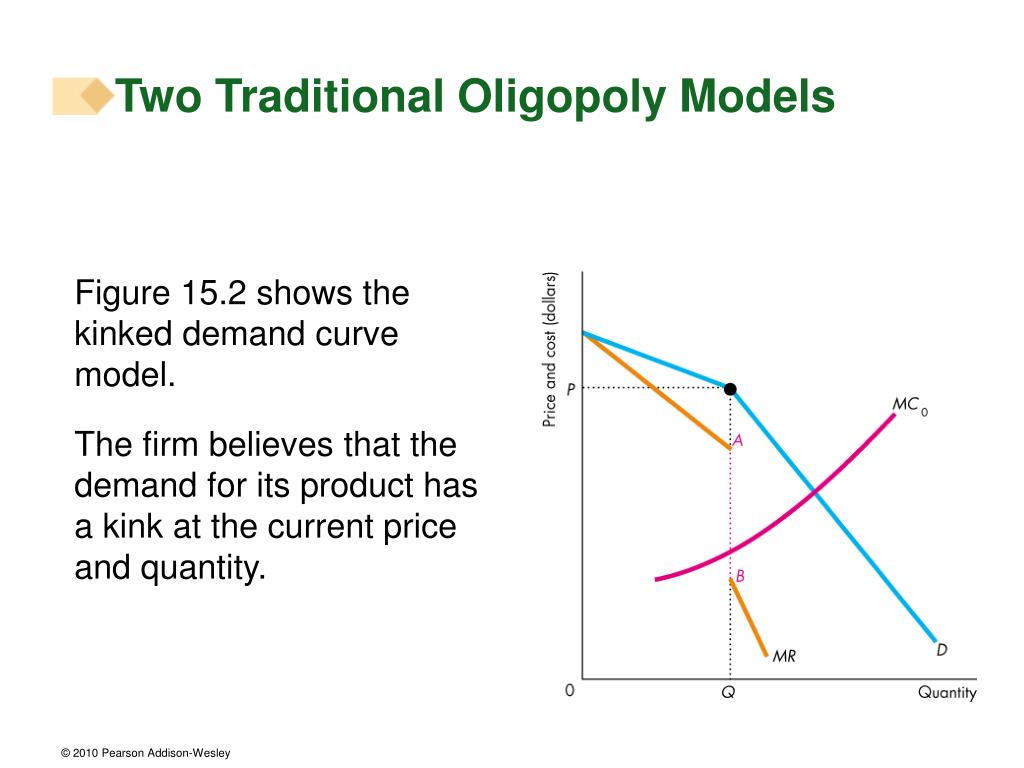 Two Traditional Oligopoly Models

Figure 15.2 shows the kinked demand curve model.

The firm believes that the demand for its product has a kink at the current price and quantity.

Price and cost (dollars)

P

$MC_0$

A

B

MR

D

0

Q

Quantity

© 2010 Pearson Addison-Wesley